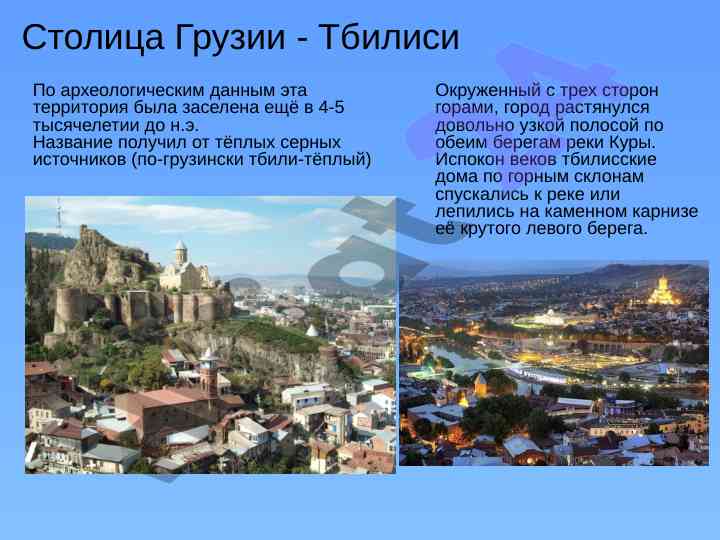 Столица Грузии - Тбилиси

По археологическим данным эта территория была заселена ещё в 4-5 тысячелетии до н.э.
Название получил от тёплых серных источников (по-грузински тбили-тёплый)

Окруженный с трех сторон горами, город растянулся довольно узкой полосой по обеим берегам реки Куры. Испокон веков тбилисские дома по горным склонам спускались к реке или лепились на каменном карнизе её крутого левого берега.